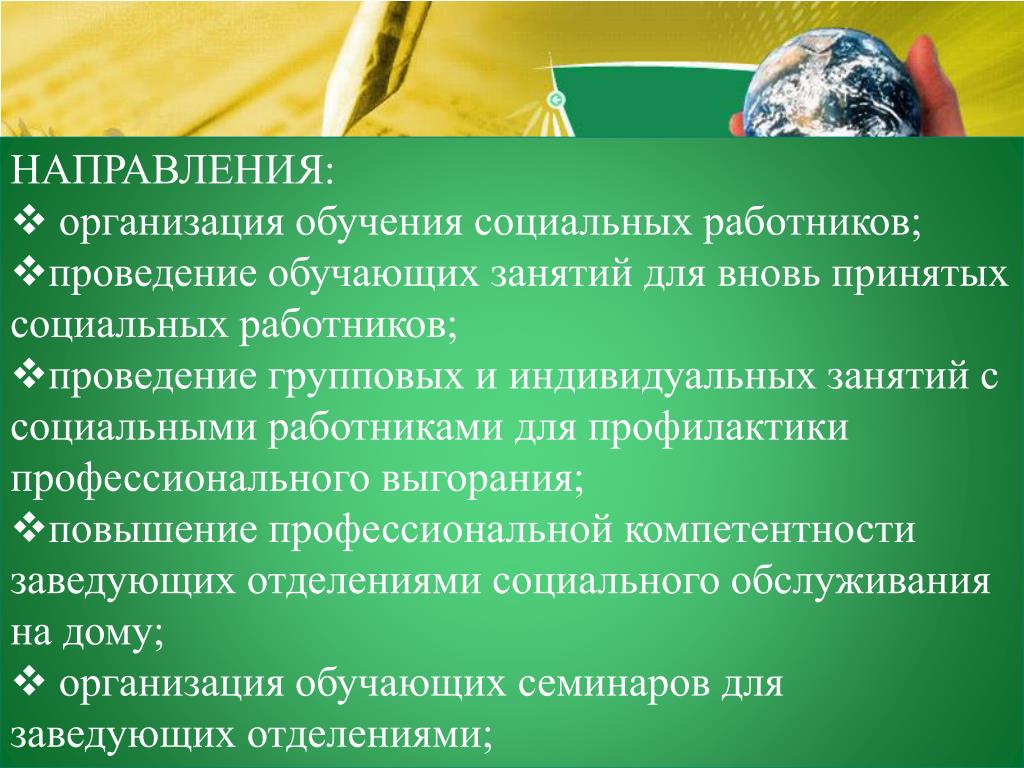 НАПРАВЛЕНИЯ:
❖ организация обучения социальных работников;
❖проведение обучающих занятий для вновь принятых социальных работников;
❖проведение групповых и индивидуальных занятий с социальными работниками для профилактики профессионального выгорания;
❖повышение профессиональной компетентности заведующих отделениями социального обслуживания на дому;
❖ организация обучающих семинаров для заведующих отделениями;